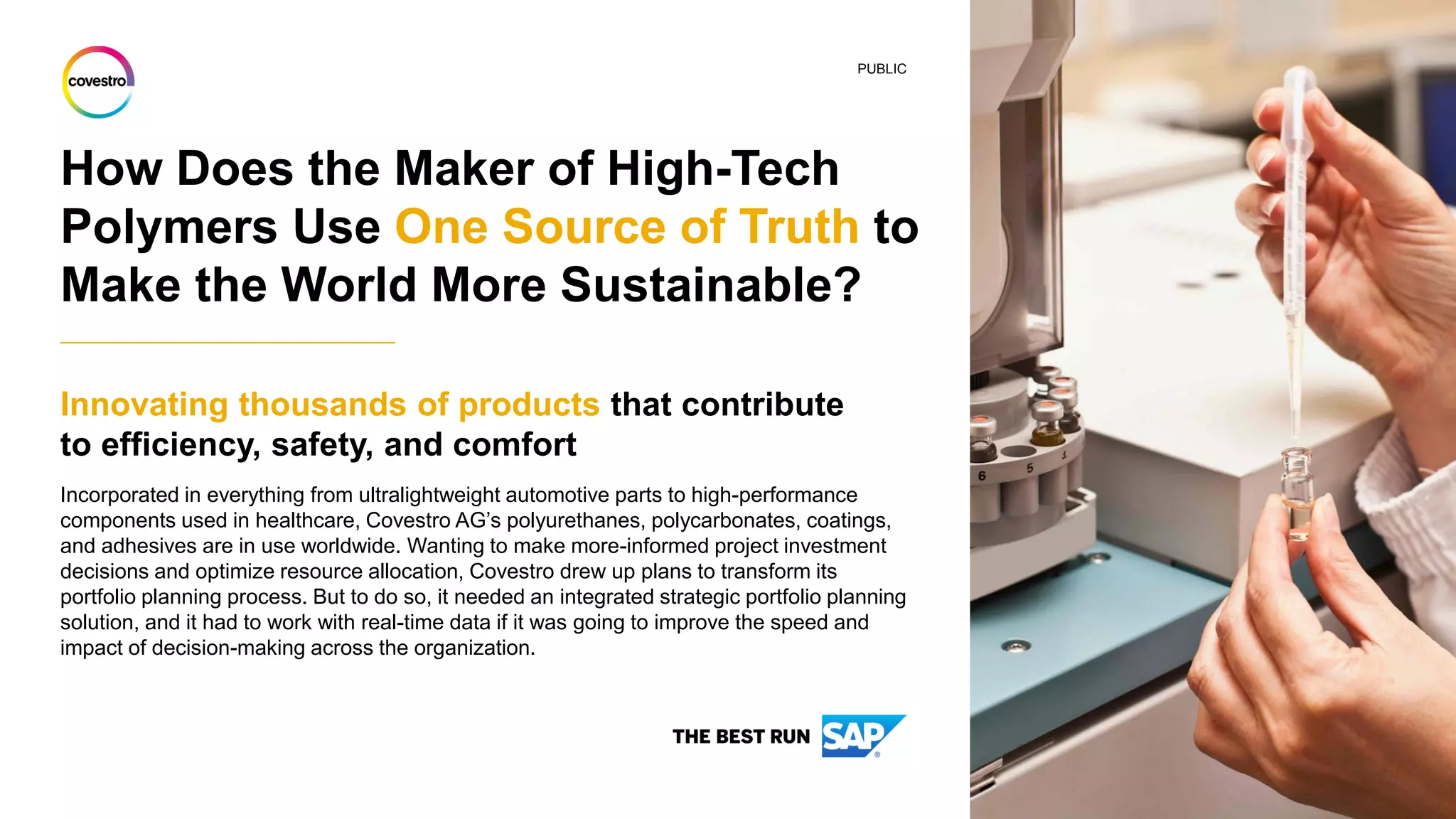 covestro

PUBLIC

How Does the Maker of High-Tech Polymers Use One Source of Truth to Make the World More Sustainable?

Innovating thousands of products that contribute to efficiency, safety, and comfort

Incorporated in everything from ultralightweight automotive parts to high-performance components used in healthcare, Covestro AG's polyurethanes, polycarbonates, coatings, and adhesives are in use worldwide. Wanting to make more-informed project investment decisions and optimize resource allocation, Covestro drew up plans to transform its portfolio planning process. But to do so, it needed an integrated strategic portfolio planning solution, and it had to work with real-time data if it was going to improve the speed and impact of decision-making across the organization.

THE BEST RUN SAP

6 5 4